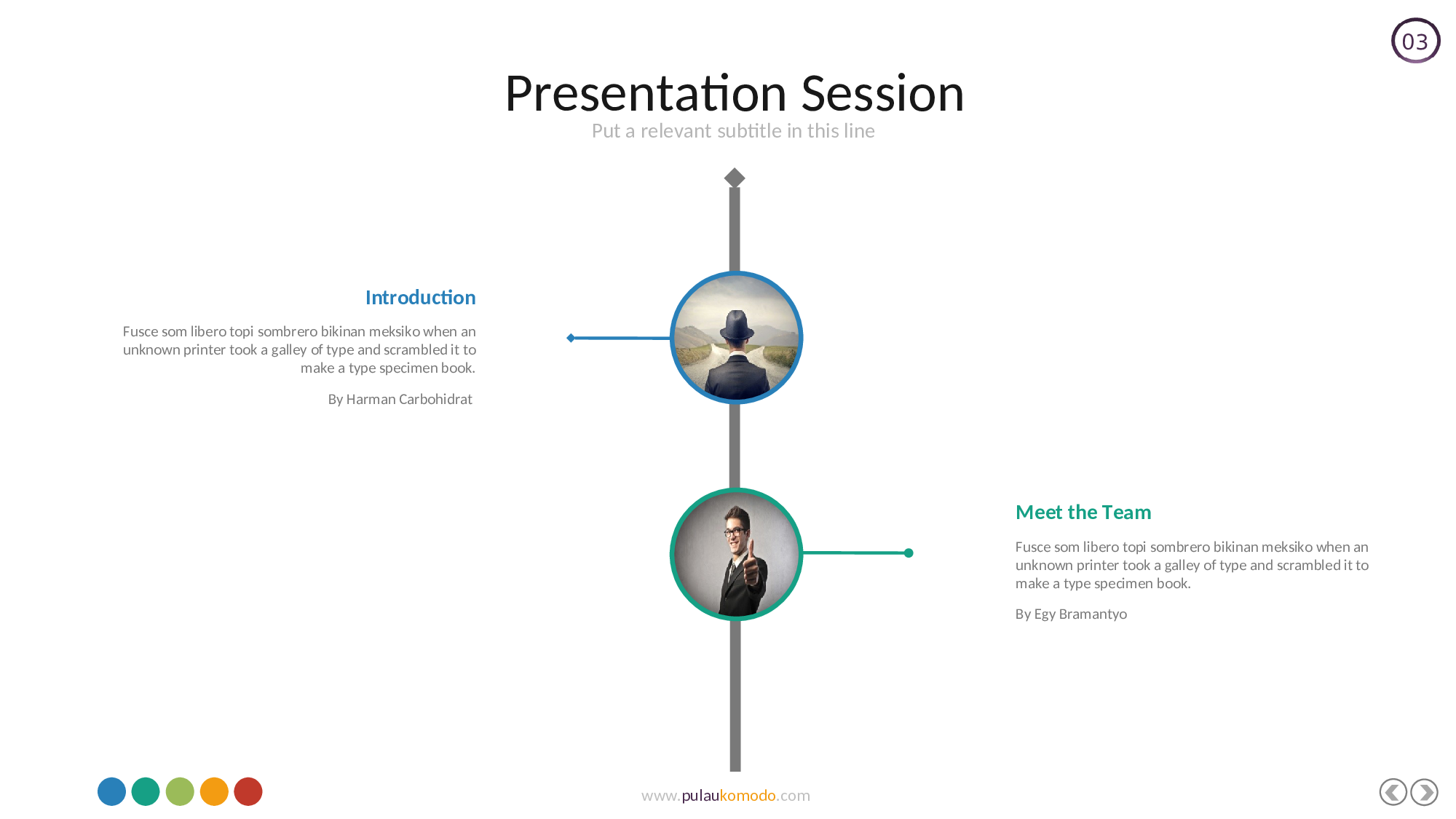 03

Presentation Session

Put a relevant subtitle in this line

Introduction

Fusce som libero topi sombrero bikinan meksiko when an unknown printer took a galley of type and scrambled it to make a type specimen book.

By Harman Carbohidrat

Meet the Team

Fusce som libero topi sombrero bikinan meksiko when an unknown printer took a galley of type and scrambled it to make a type specimen book.

By Egy Bramantyo

www.pulaukomodo.com